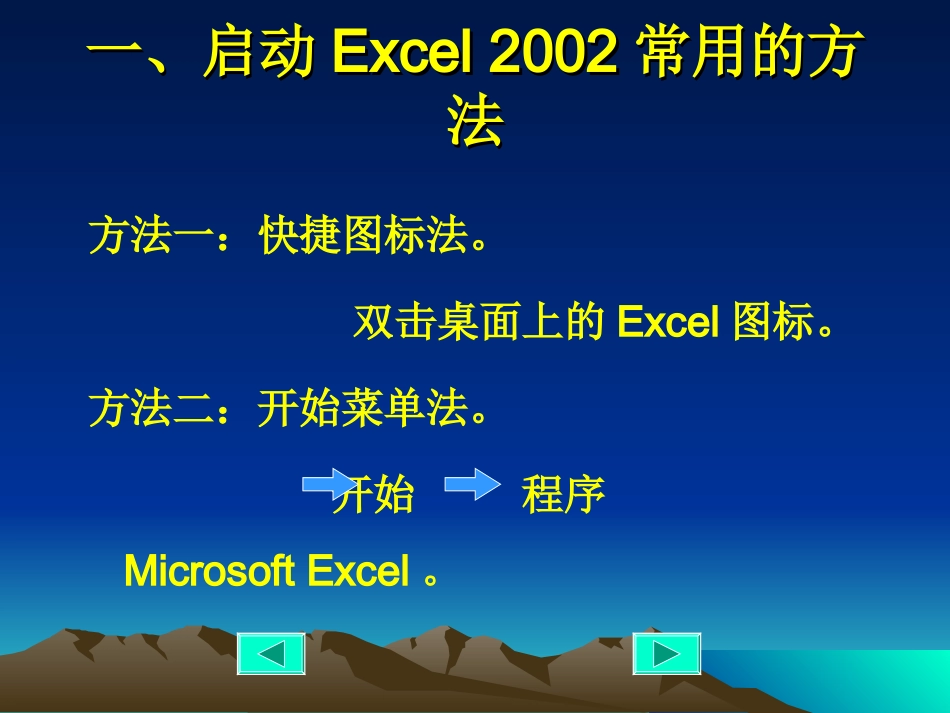 一、启动 Excel 2002 常用的方法

方法一：快捷图标法。

双击桌面上的 Excel 图标。

方法二：开始菜单法。

开始 程序

Microsoft Excel 。